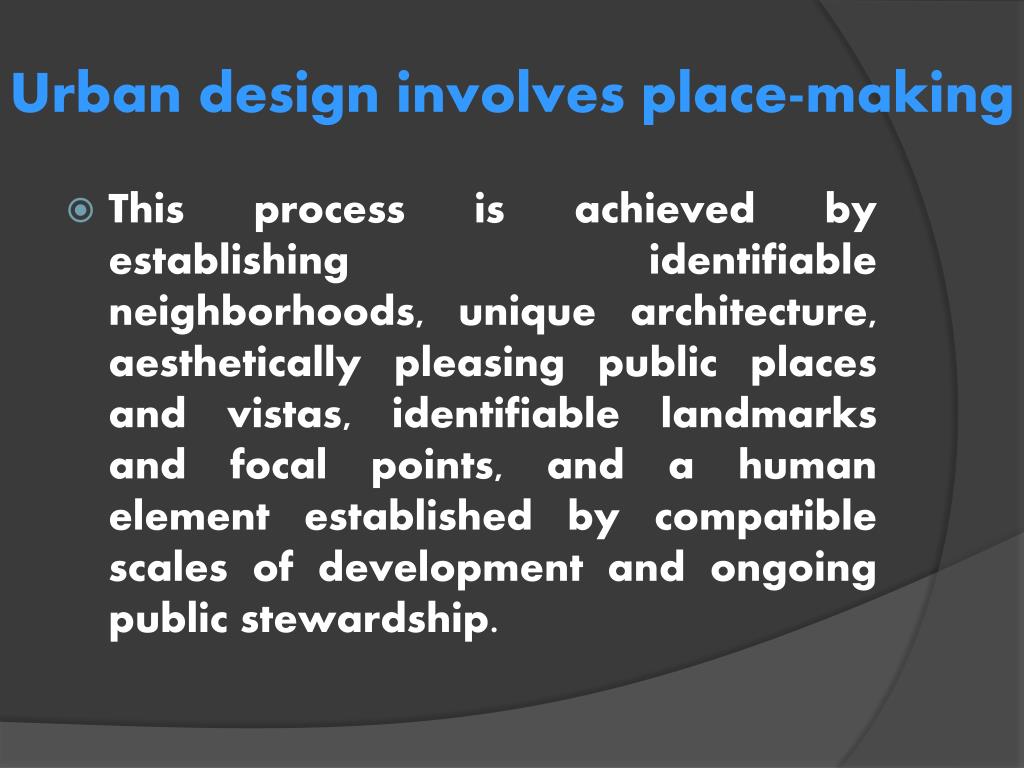 Urban design involves place-making

This process is achieved by establishing identifiable neighborhoods, unique architecture, aesthetically pleasing public places and vistas, identifiable landmarks and focal points, and a human element established by compatible scales of development and ongoing public stewardship.